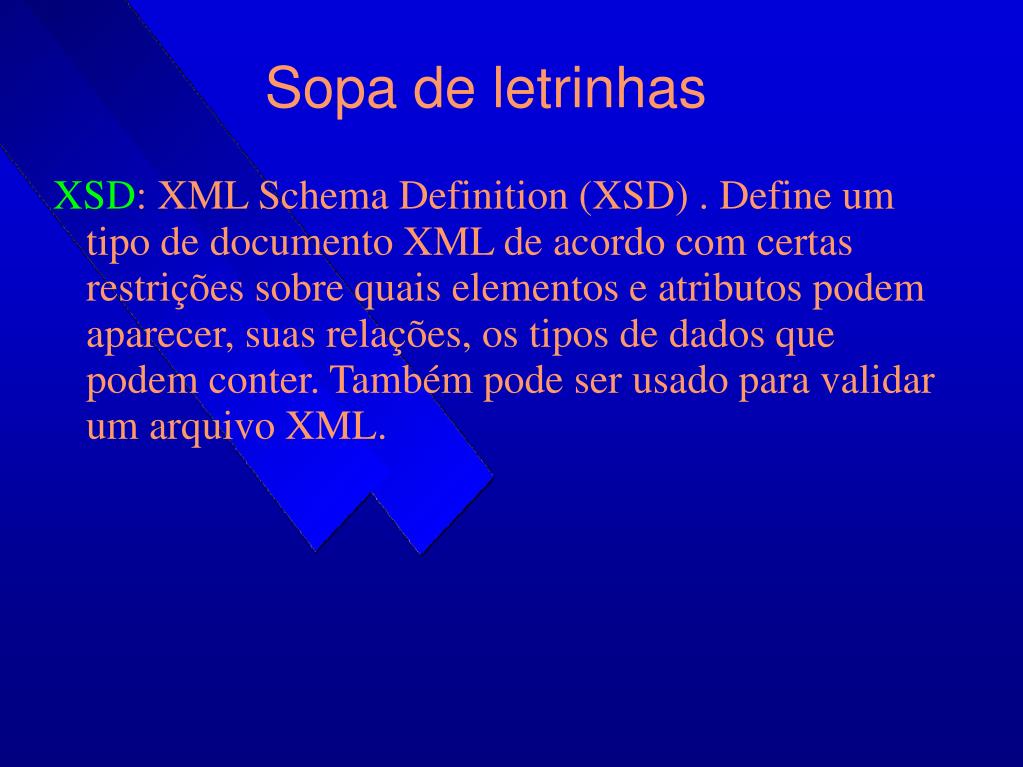 Sopa de letrinhas

XSD: XML Schema Definition (XSD) . Define um tipo de documento XML de acordo com certas restrições sobre quais elementos e atributos podem aparecer, suas relações, os tipos de dados que podem conter. Também pode ser usado para validar um arquivo XML.